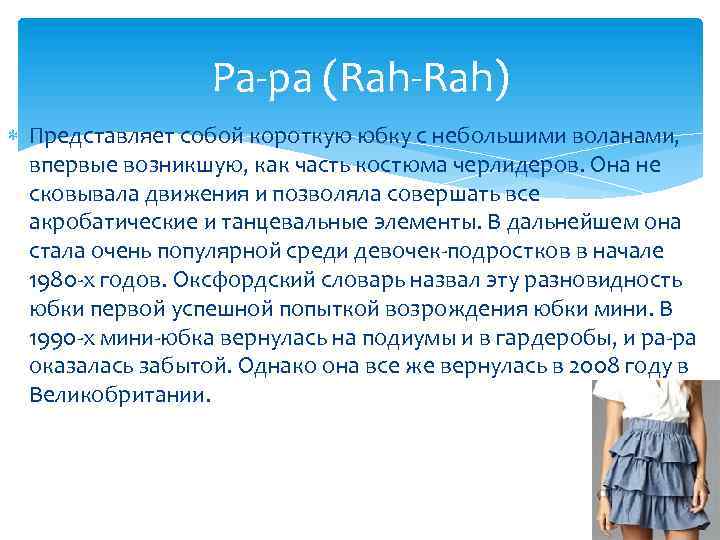 Ра-ра (Rah-Rah)

Представляет собой короткую юбку с небольшими воланами, впервые возникшую, как часть костюма черлидеров. Она не сковывала движения и позволяла совершать все акробатические и танцевальные элементы. В дальнейшем она стала очень популярной среди девочек-подростков в начале 1980-х годов. Оксфордский словарь назвал эту разновидность юбки первой успешной попыткой возрождения юбки мини. В 1990-х мини-юбка вернулась на подиумы и в гардеробы, и ра-ра оказалась забытой. Однако она все же вернулась в 2008 году в Великобритании.